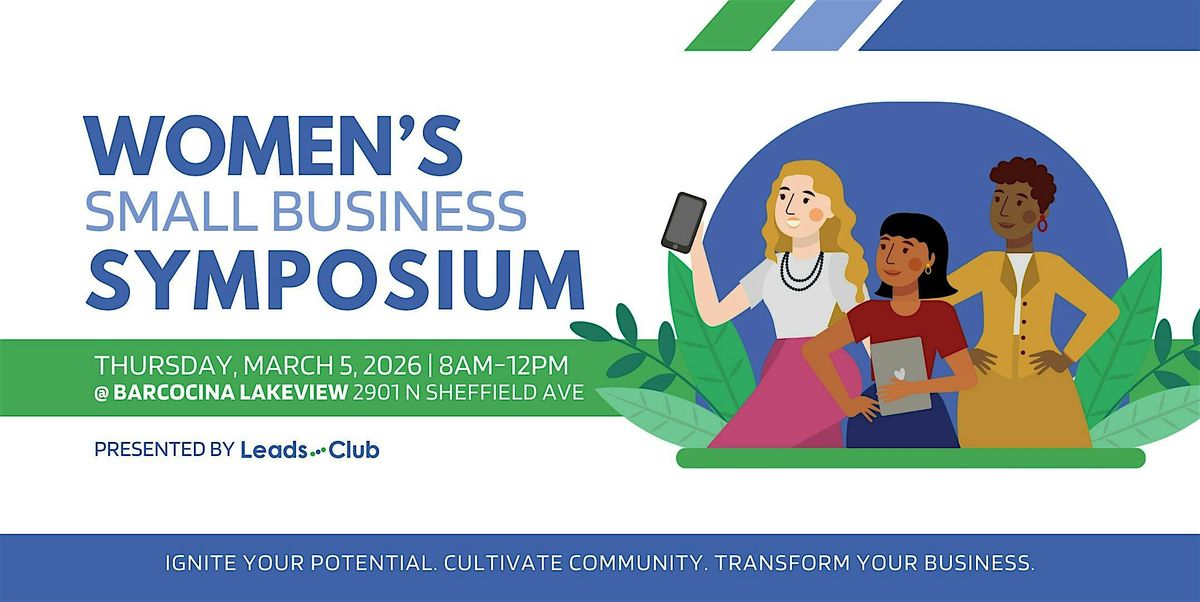 WOMEN'S
SMALL BUSINESS
SYMPOSIUM

THURSDAY, MARCH 5, 2026 | 8AM-12PM
@ BARCOCINA LAKEVIEW 2901 N SHEFFIELD AVE

PRESENTED BY Leads Club

IGNITE YOUR POTENTIAL. CULTIVATE COMMUNITY. TRANSFORM YOUR BUSINESS.